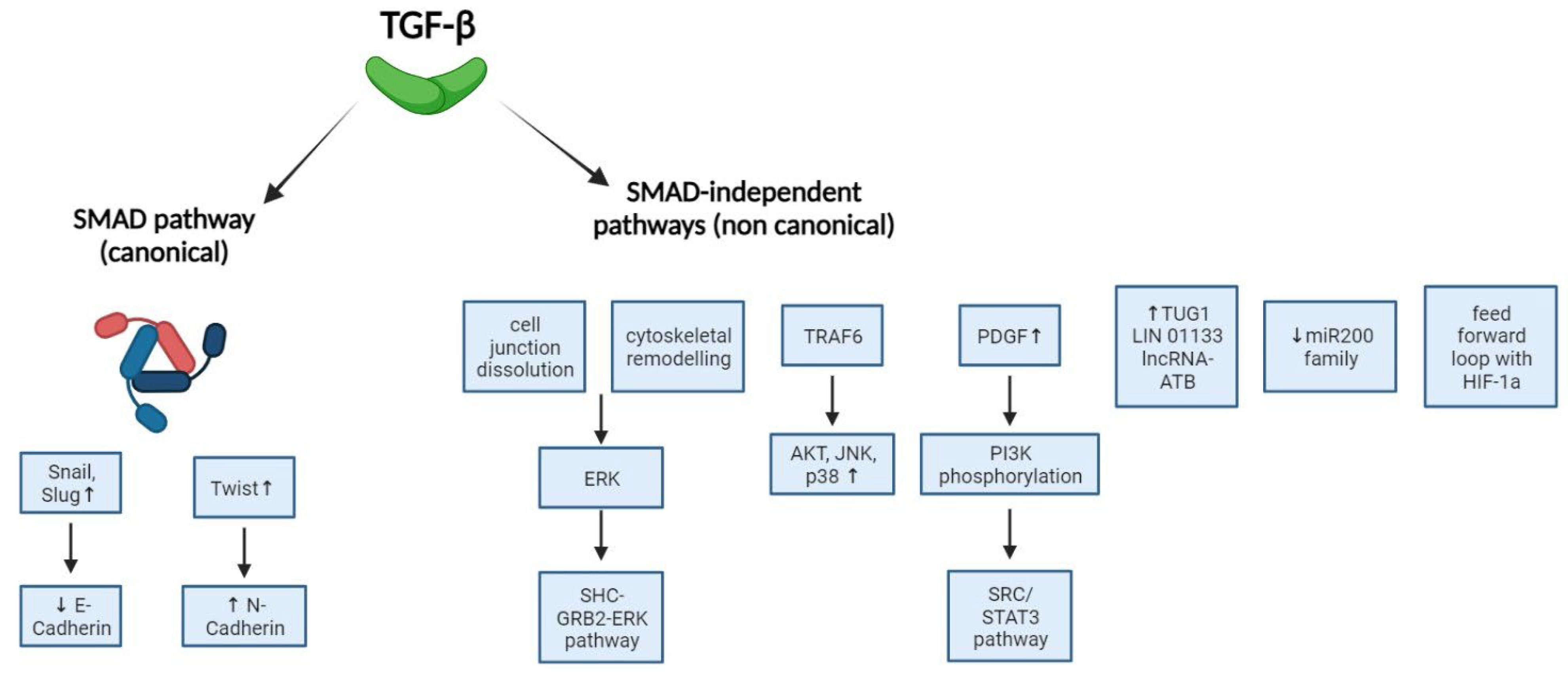 TGF-β

SMAD pathway (canonical)

SMAD-independent pathways (non canonical)

Snail, Slug ↑

↓ E-Cadherin

Twist ↑

↑ N-Cadherin

cell junction dissolution

cytoskeletal remodelling

ERK

SHC-GRB2-ERK pathway

TRAF6

AKT, JNK, p38 ↑

PDGF ↑

PI3K phosphorylation

SRC/ STAT3 pathway

↑ TUG1 LIN 01133 lncRNA-ATB

↓ miR200 family

feed forward loop with HIF-1a